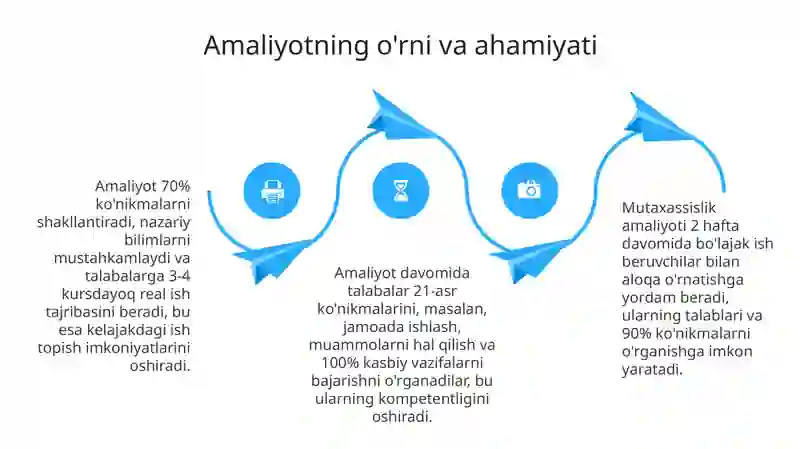 Amaliyotning o'rni va ahamiyati

Amaliyot 70% ko'nikmalarni shakllantiradi, nazariy bilimlarni mustahkamlaydi va talabalarga 3-4 kursdayoq real ish tajribasini beradi, bu esa kelajakdagi ish topish imkoniyatlarini oshiradi.

Amaliyot davomida talabalar 21-asr ko'nikmalarini, masalan, jamoada ishlash, muammolarni hal qilish va 100% kasbiy vazifalarni bajarishni o'rganadilar, bu ularning kompetentligini oshiradi.

Mutaxassislik amaliyoti 2 hafta davomida bo'lajak ish beruvchilar bilan aloqa o'rnatishga yordam beradi, ularning talablari va 90% ko'nikmalarni o'rganishga imkon yaratadi.